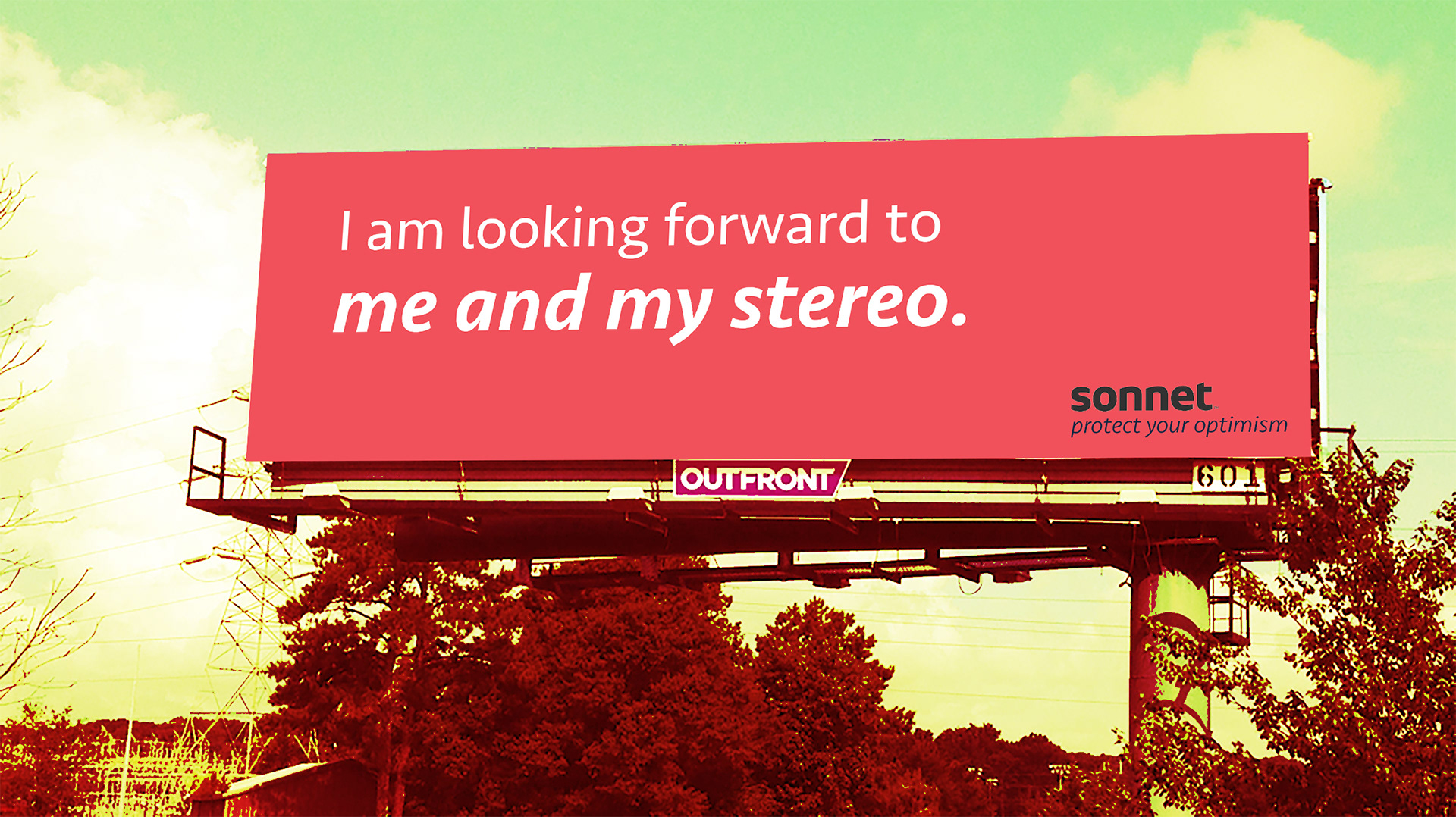 I am looking forward to
me and my stereo.

sonnet
protect your optimism

OUTFRONT

601